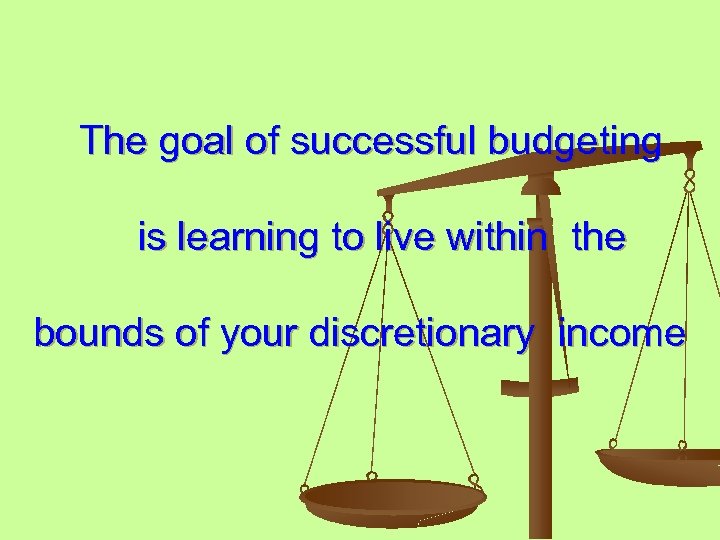 The goal of successful budgeting

is learning to live within the

bounds of your discretionary income